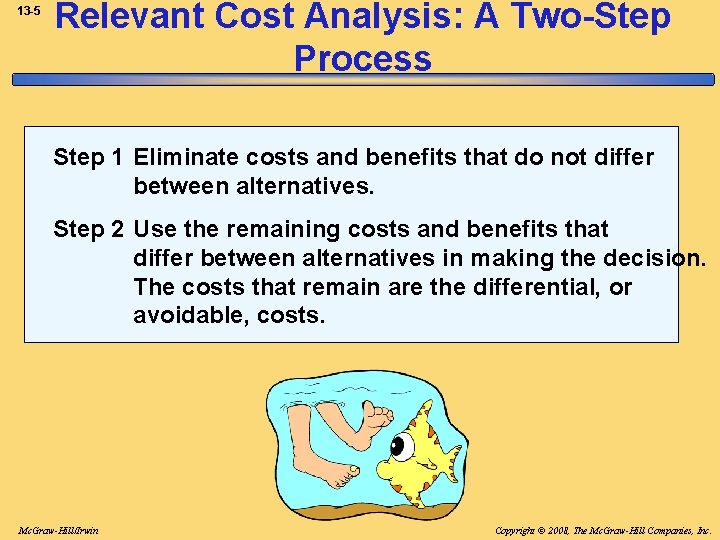 13-5

Relevant Cost Analysis: A Two-Step Process

Step 1 Eliminate costs and benefits that do not differ between alternatives.

Step 2 Use the remaining costs and benefits that differ between alternatives in making the decision. The costs that remain are the differential, or avoidable, costs.

McGraw-Hill/Irwin

Copyright © 2008, The McGraw-Hill Companies, Inc.